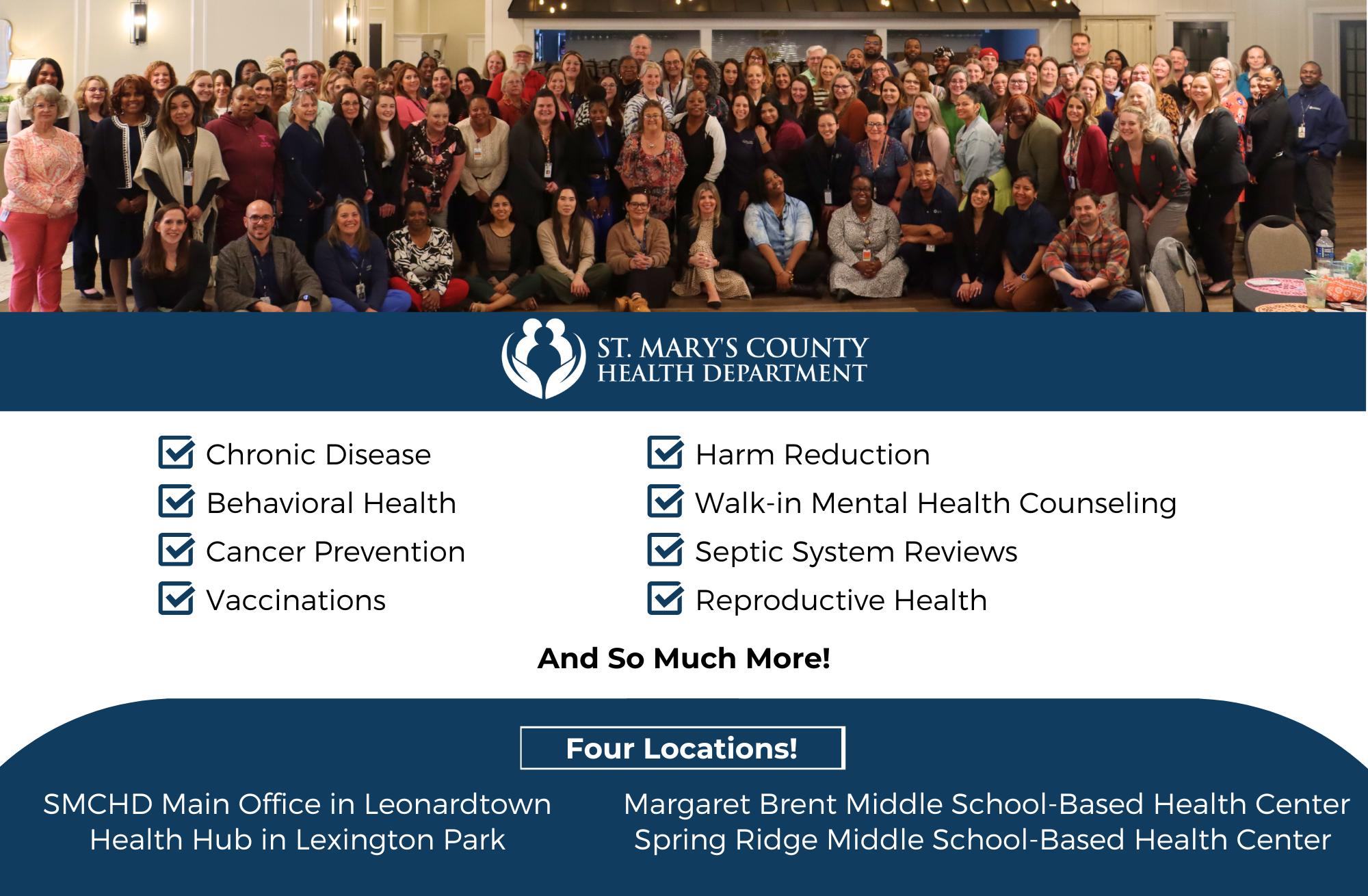 ST. MARY'S COUNTY
HEALTH DEPARTMENT

Chronic Disease
Behavioral Health
Cancer Prevention
Vaccinations

Harm Reduction
Walk-in Mental Health Counseling
Septic System Reviews
Reproductive Health

And So Much More!

Four Locations!

SMCHD Main Office in Leonardtown
Health Hub in Lexington Park

Margaret Brent Middle School-Based Health Center
Spring Ridge Middle School-Based Health Center